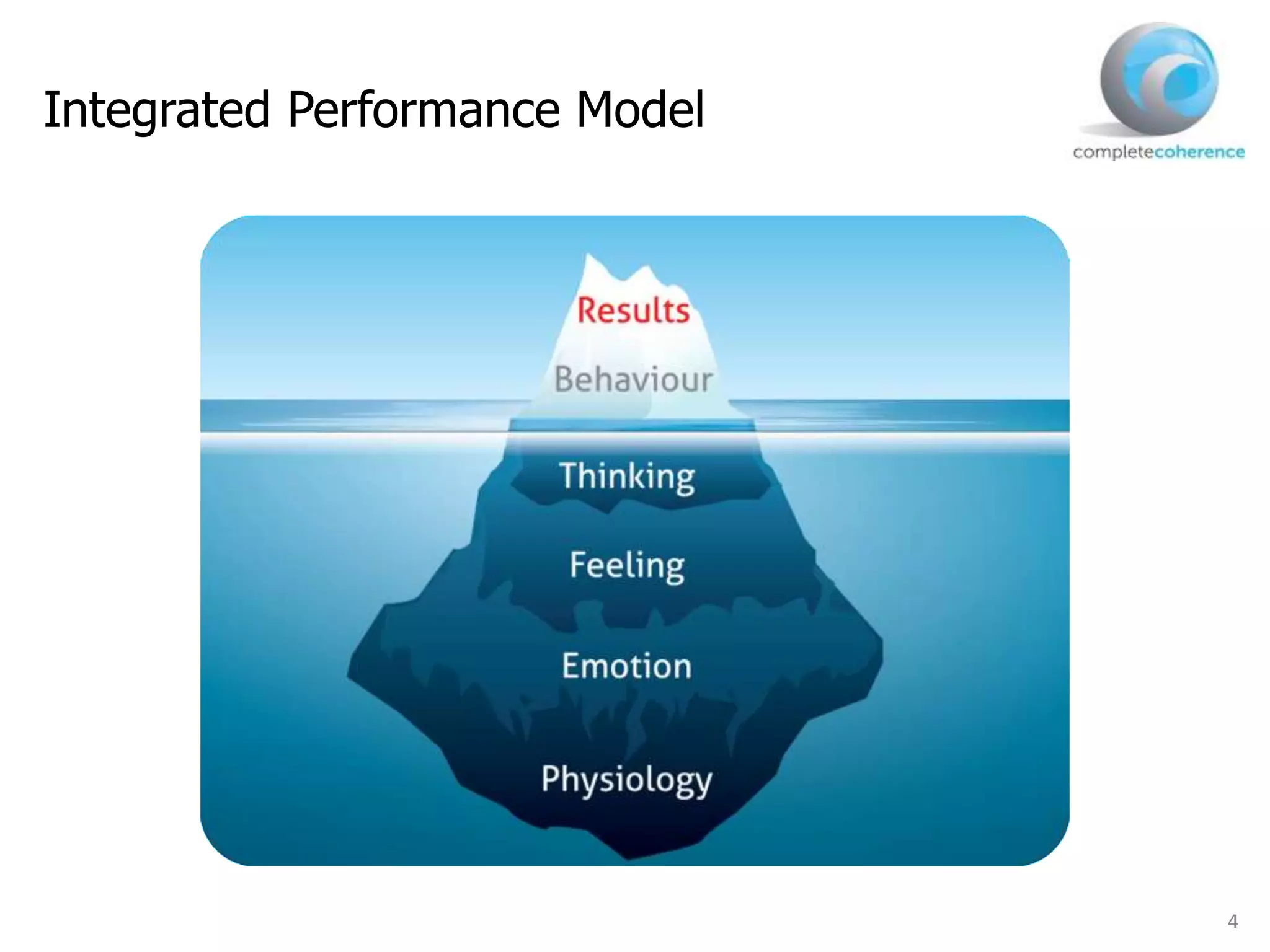 Integrated Performance Model

completecoherence

Results

Behaviour

Thinking

Feeling

Emotion

Physiology

4